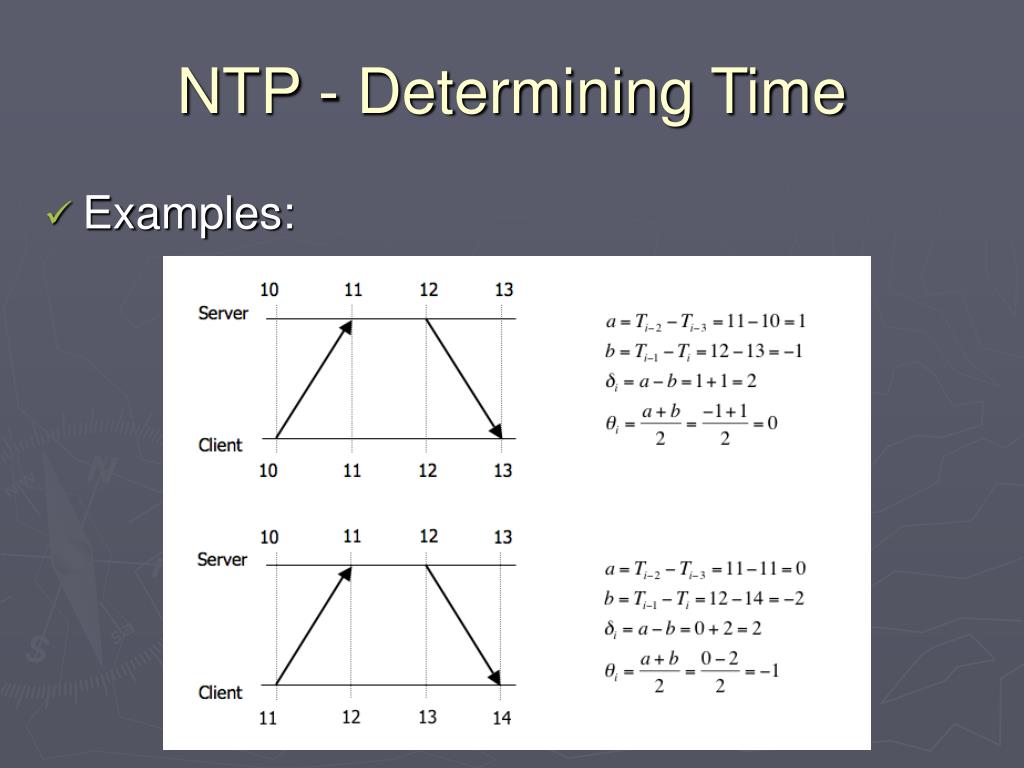 NTP - Determining Time

✓ Examples:

10 11 12 13

Server

Client

10 11 12 13

$a = T_{i-2} - T_{i-3} = 11 - 10 = 1$
$b = T_{i-1} - T_i = 12 - 13 = -1$
$\delta_i = a - b = 1 + 1 = 2$
$\theta_i = \frac{a+b}{2} = \frac{-1+1}{2} = 0$

10 11 12 13

Server

Client

11 12 13 14

$a = T_{i-2} - T_{i-3} = 11 - 11 = 0$
$b = T_{i-1} - T_i = 12 - 14 = -2$
$\delta_i = a - b = 0 + 2 = 2$
$\theta_i = \frac{a+b}{2} = \frac{0-2}{2} = -1$